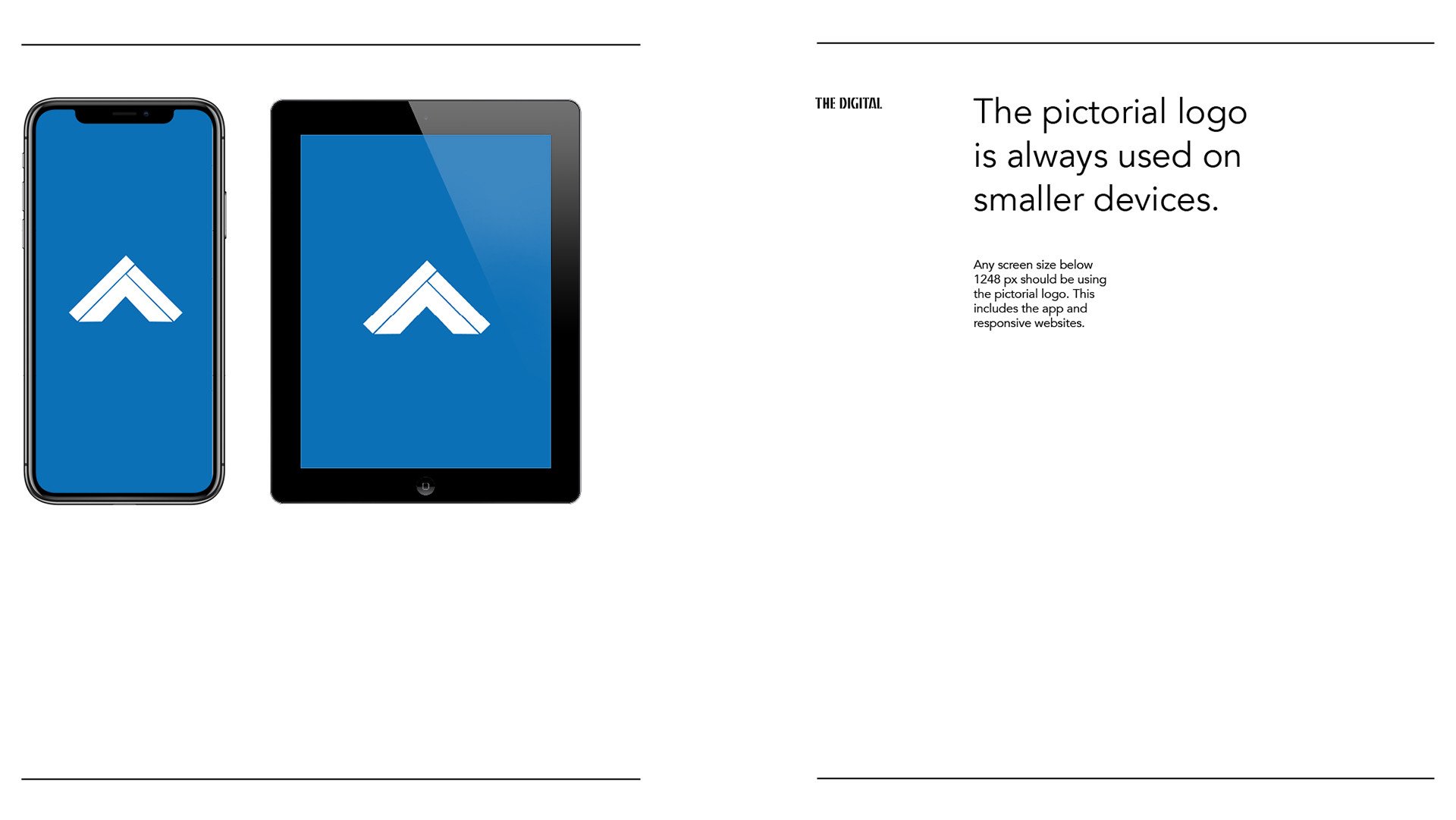 THE DIGITAL

The pictorial logo is always used on smaller devices.

Any screen size below 1248 px should be using the pictorial logo. This includes the app and responsive websites.